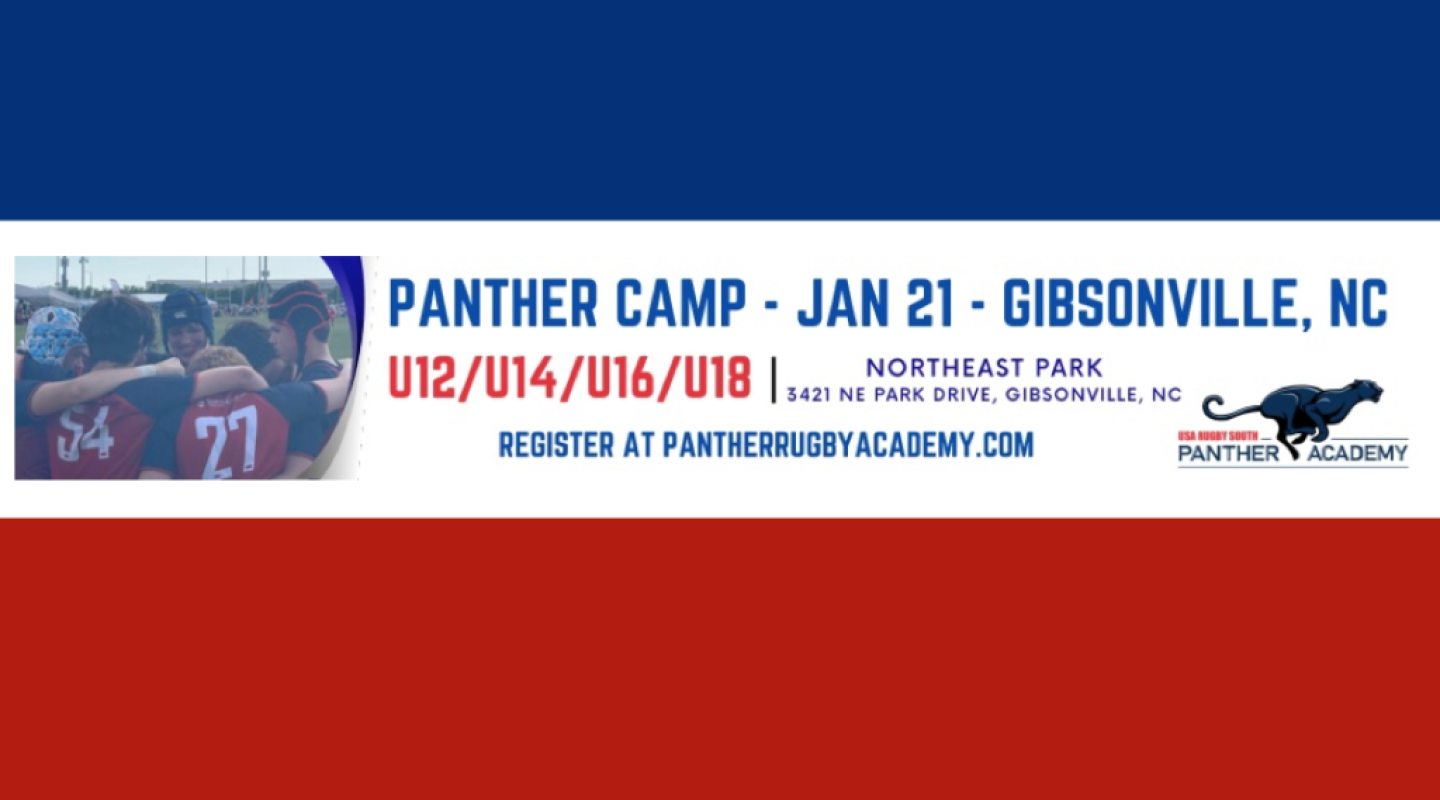 54

27

PANTHER CAMP - JAN 21 - GIBSONVILLE, NC

U12/U14/U16/U18 | NORTHEAST PARK
3421 NE PARK DRIVE, GIBSONVILLE, NC

REGISTER AT PANTHERRUGBYACADEMY.COM

USA RUGBY SOUTH
PANTHER ACADEMY